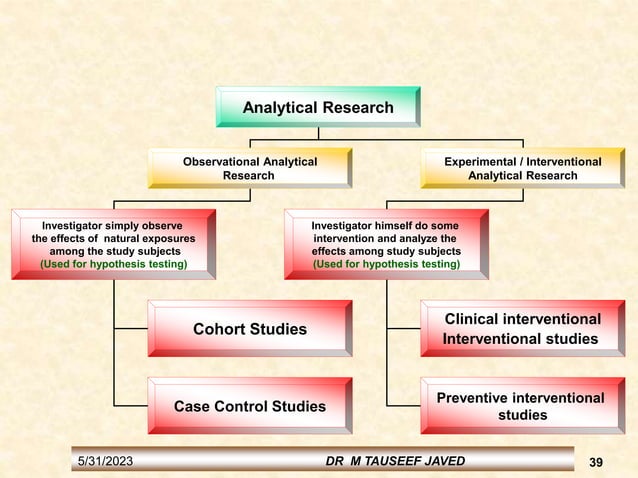 Analytical Research

Observational Analytical Research

Experimental / Interventional Analytical Research

Investigator simply observe the effects of natural exposures among the study subjects (Used for hypothesis testing)

Investigator himself do some intervention and analyze the effects among study subjects (Used for hypothesis testing)

Cohort Studies

Case Control Studies

Clinical interventional Interventional studies

Preventive interventional studies

5/31/2023 DR M TAUSEEF JAVED 39